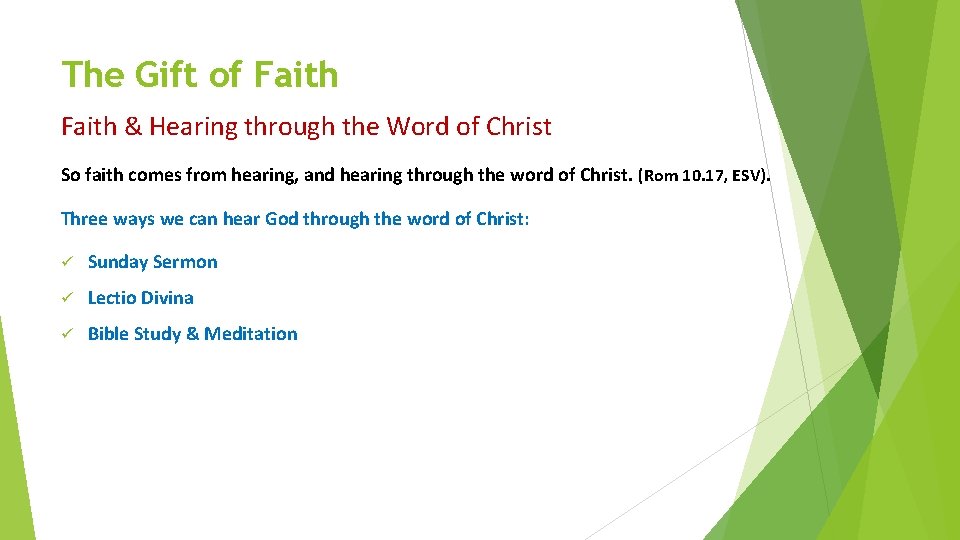 The Gift of Faith

Faith & Hearing through the Word of Christ

So faith comes from hearing, and hearing through the word of Christ. (Rom 10.17, ESV).

Three ways we can hear God through the word of Christ:

✓ Sunday Sermon

✓ Lectio Divina

✓ Bible Study & Meditation